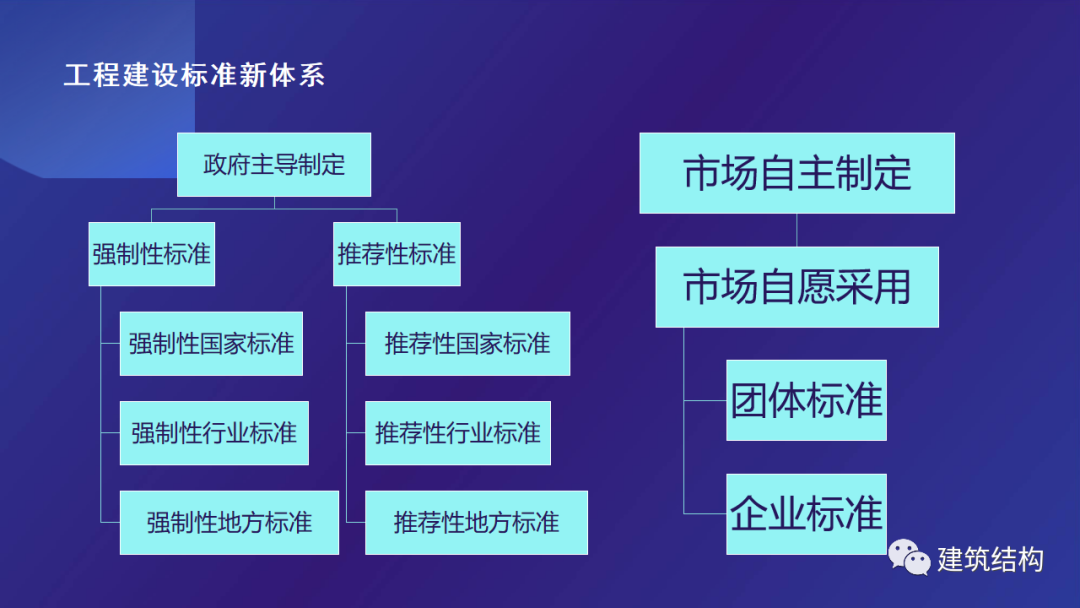 工程建设标准新体系

政府主导制定

强制性标准

强制性国家标准

强制性行业标准

强制性地方标准

推荐性标准

推荐性国家标准

推荐性行业标准

推荐性地方标准

市场自主制定

市场自愿采用

团体标准

企业标准

建筑结构